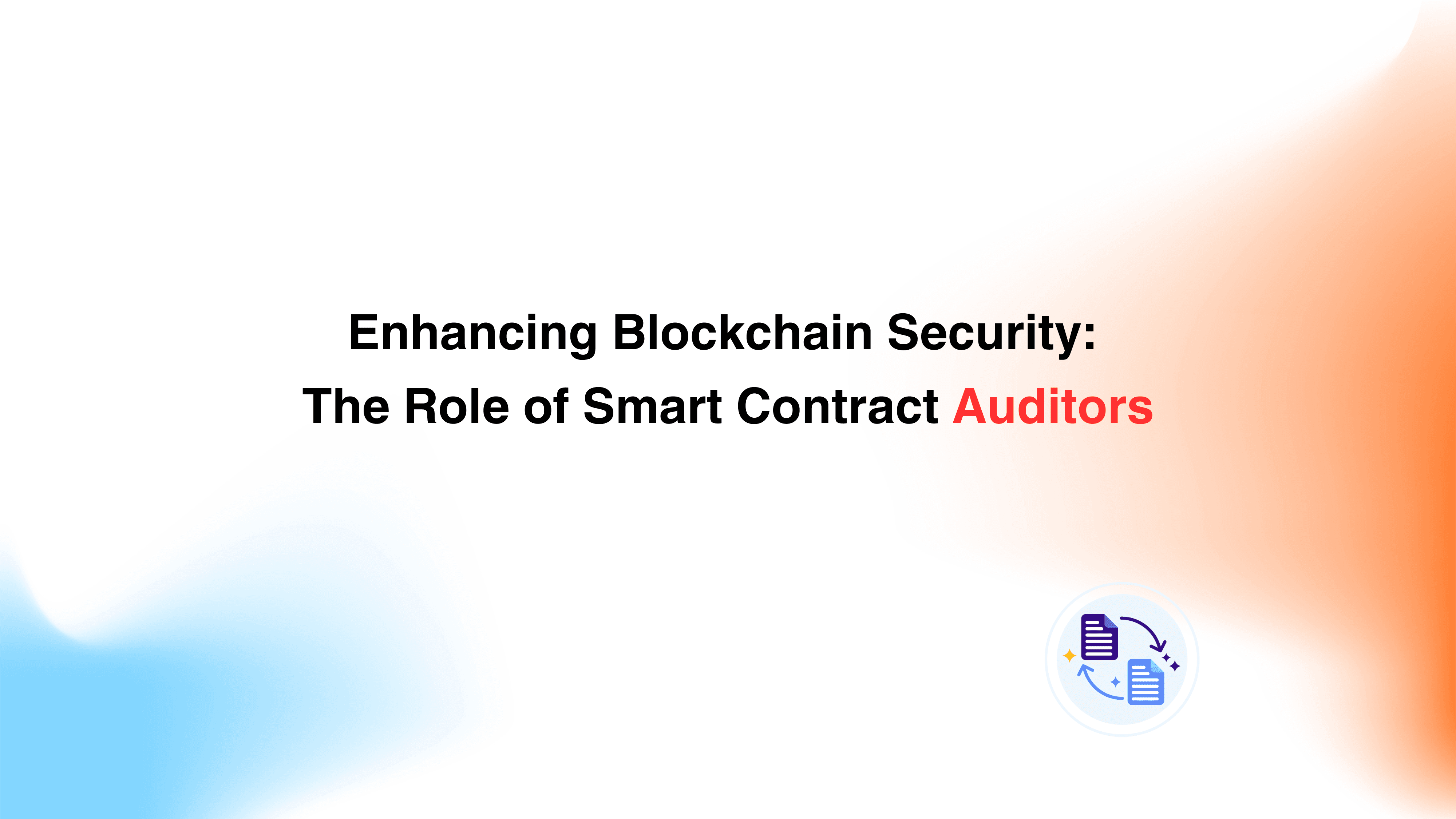 Enhancing Blockchain Security:
The Role of Smart Contract Auditors